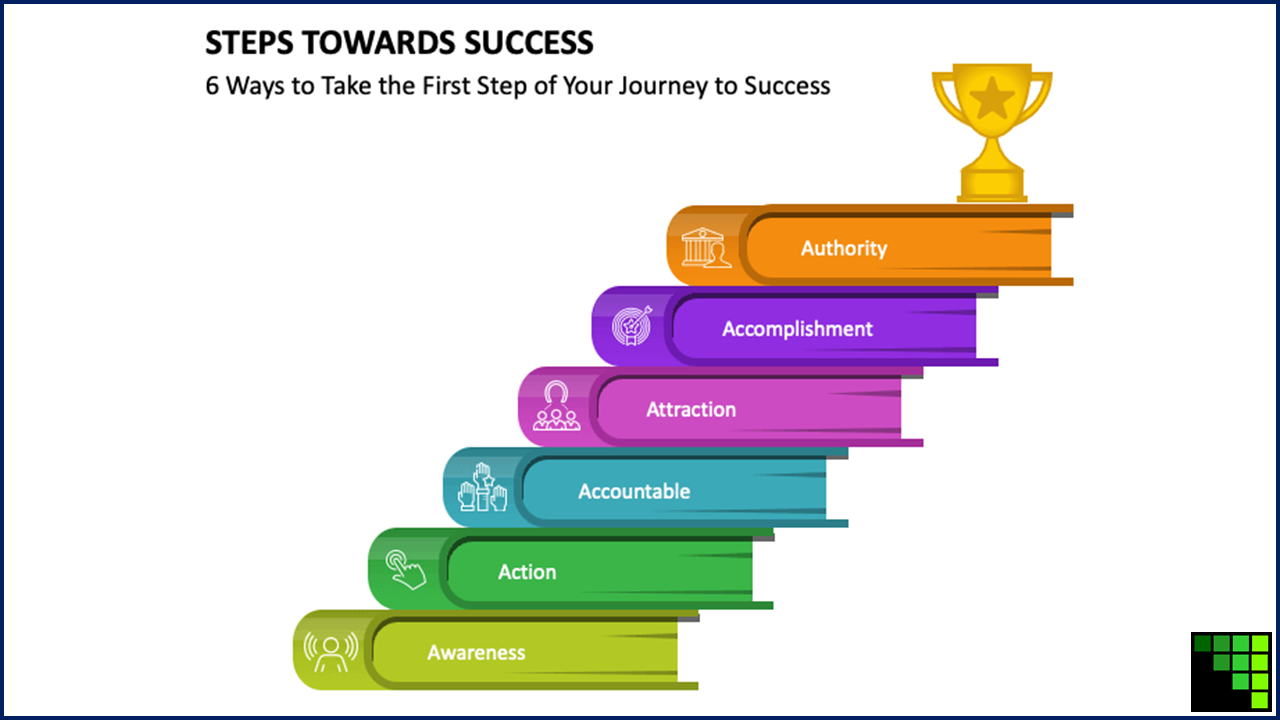 STEPS TOWARDS SUCCESS
6 Ways to Take the First Step of Your Journey to Success

Authority

Accomplishment

Attraction

Accountable

Action

Awareness